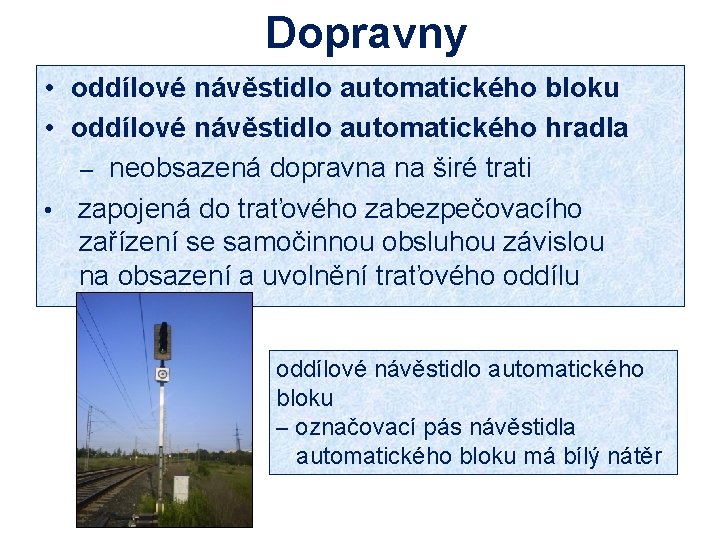 Dopravny

• oddílové návěstidlo automatického bloku
• oddílové návěstidlo automatického hradla
– neobsazená dopravna na širé trati
• zapojená do traťového zabezpečovacího zařízení se samočinnou obsluhou závislou na obsazení a uvolnění traťového oddílu

oddílové návěstidlo automatického bloku
– označovací pás návěstidla automatického bloku má bílý nátěr